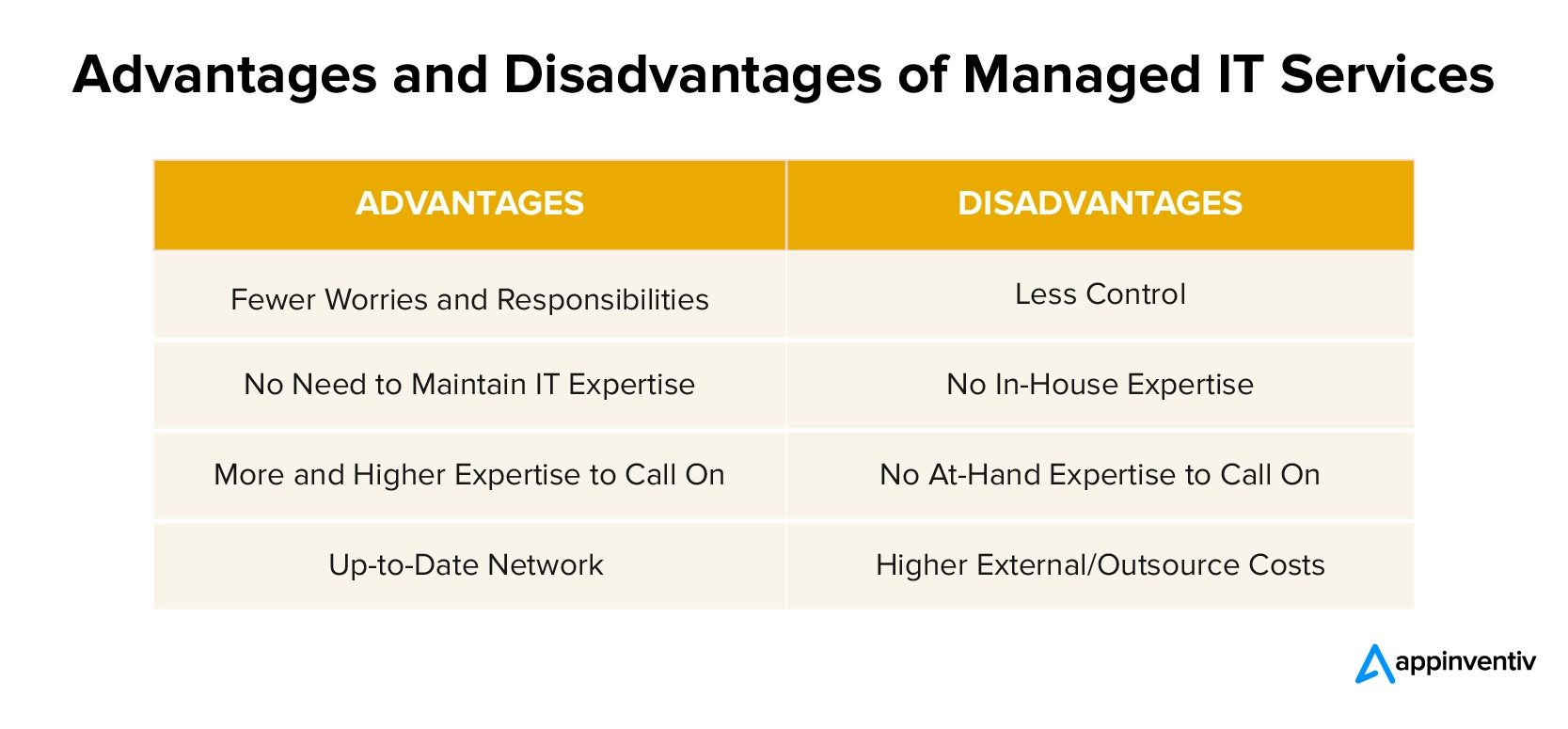 Advantages and Disadvantages of Managed IT Services

| ADVANTAGES | DISADVANTAGES |
|---|---|
| Fewer Worries and Responsibilities | Less Control |
| No Need to Maintain IT Expertise | No In-House Expertise |
| More and Higher Expertise to Call On | No At-Hand Expertise to Call On |
| Up-to-Date Network | Higher External/Outsource Costs |

appinventiv